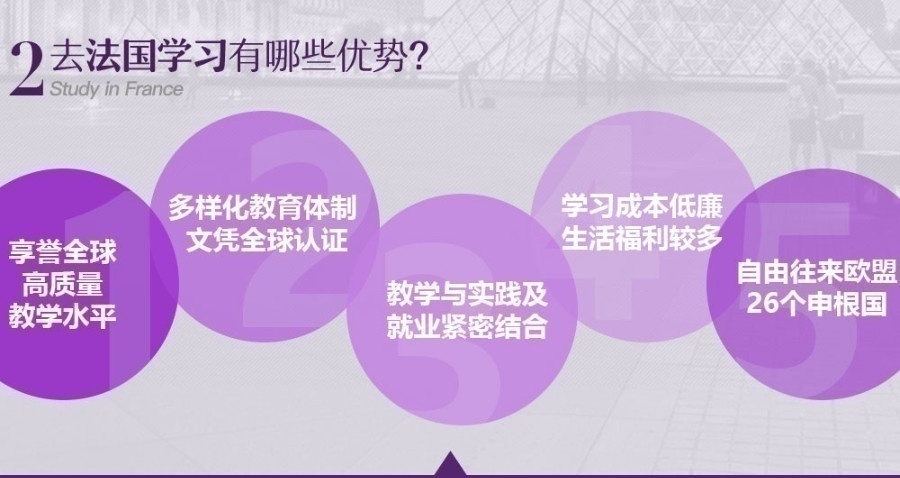 2 去法国学习有哪些优势?
Study in France

1
享誉全球
高质量
教学水平

2
多样化教育体制
文凭全球认证

3
教学与实践及
就业紧密结合

4
学习成本低廉
生活福利较多

5
自由往来欧盟
26个申根国